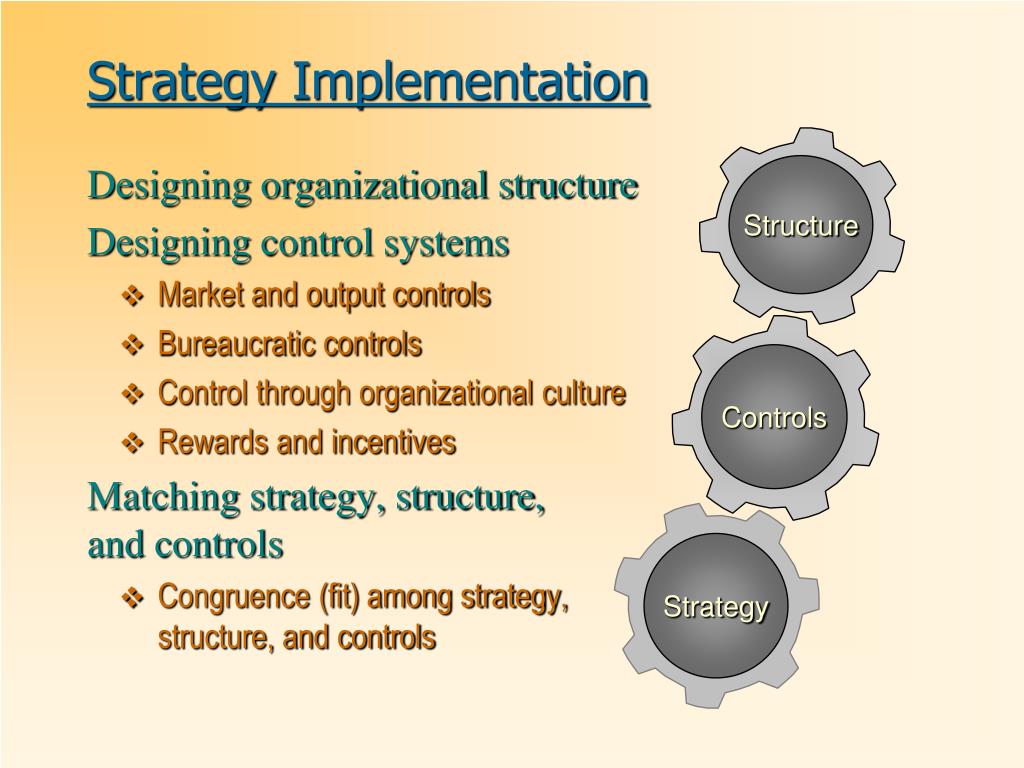 Strategy Implementation

Designing organizational structure

Designing control systems

❖ Market and output controls

❖ Bureaucratic controls

❖ Control through organizational culture

❖ Rewards and incentives

Matching strategy, structure, and controls

❖ Congruence (fit) among strategy, structure, and controls

Structure

Controls

Strategy